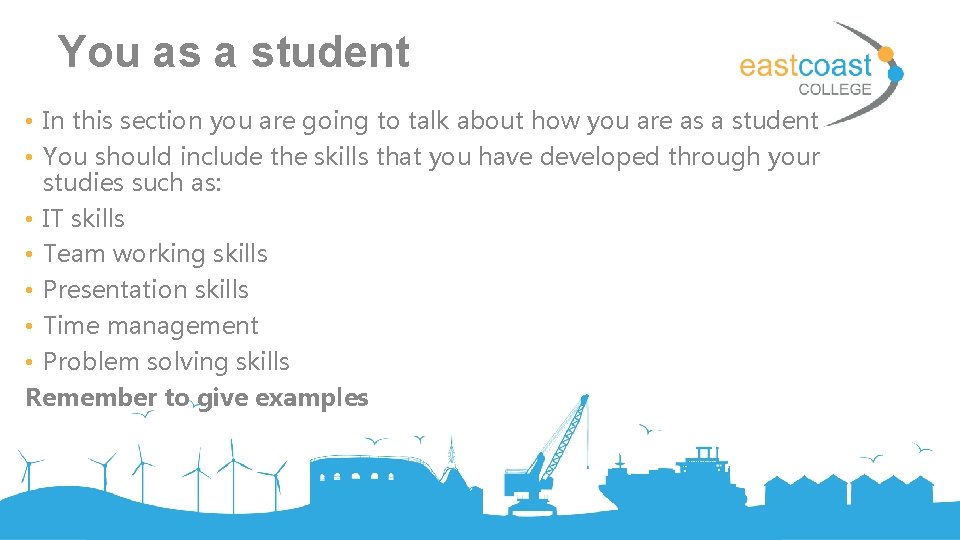 You as a student

eastcoast
COLLEGE

• In this section you are going to talk about how you are as a student
• You should include the skills that you have developed through your studies such as:
• IT skills
• Team working skills
• Presentation skills
• Time management
• Problem solving skills
Remember to give examples